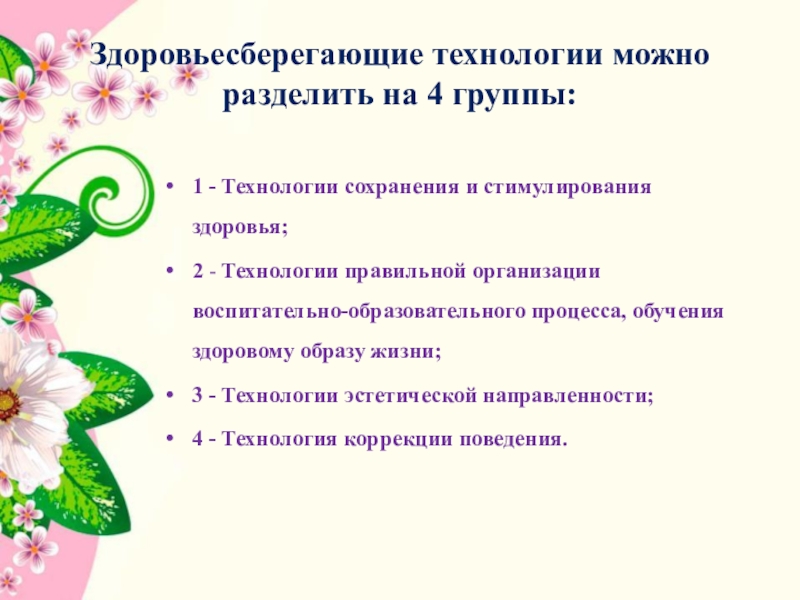 Здоровьесберегающие технологии можно разделить на 4 группы:

• 1 - Технологии сохранения и стимулирования здоровья;

• 2 - Технологии правильной организации воспитательно-образовательного процесса, обучения здоровому образу жизни;

• 3 - Технологии эстетической направленности;

• 4 - Технология коррекции поведения.